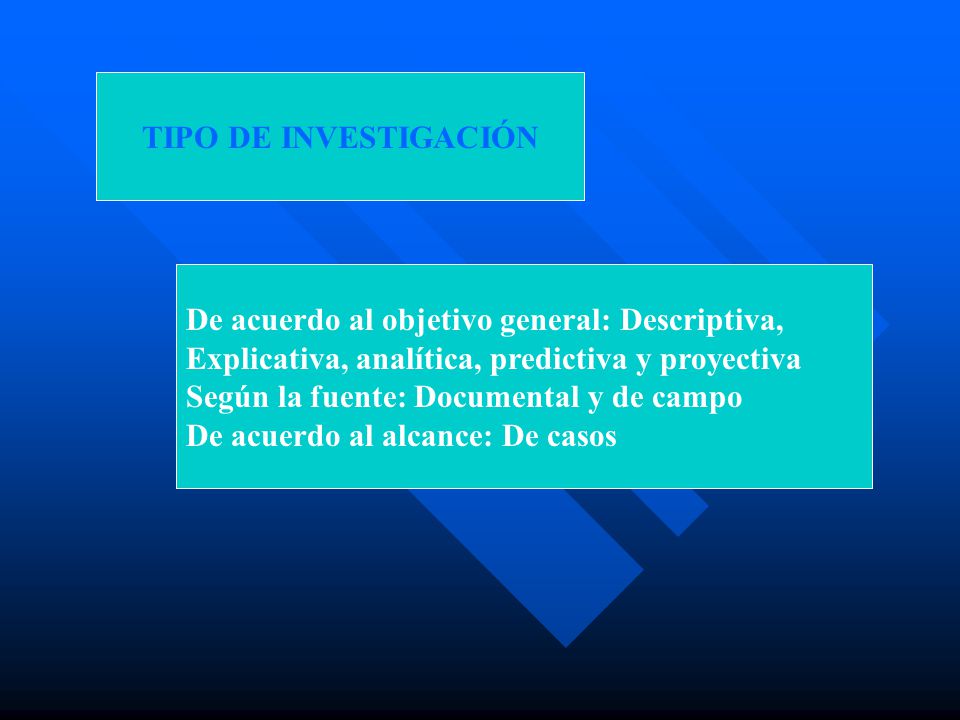 TIPO DE INVESTIGACIÓN

De acuerdo al objetivo general: Descriptiva, Explicativa, analítica, predictiva y proyectiva
Según la fuente: Documental y de campo
De acuerdo al alcance: De casos